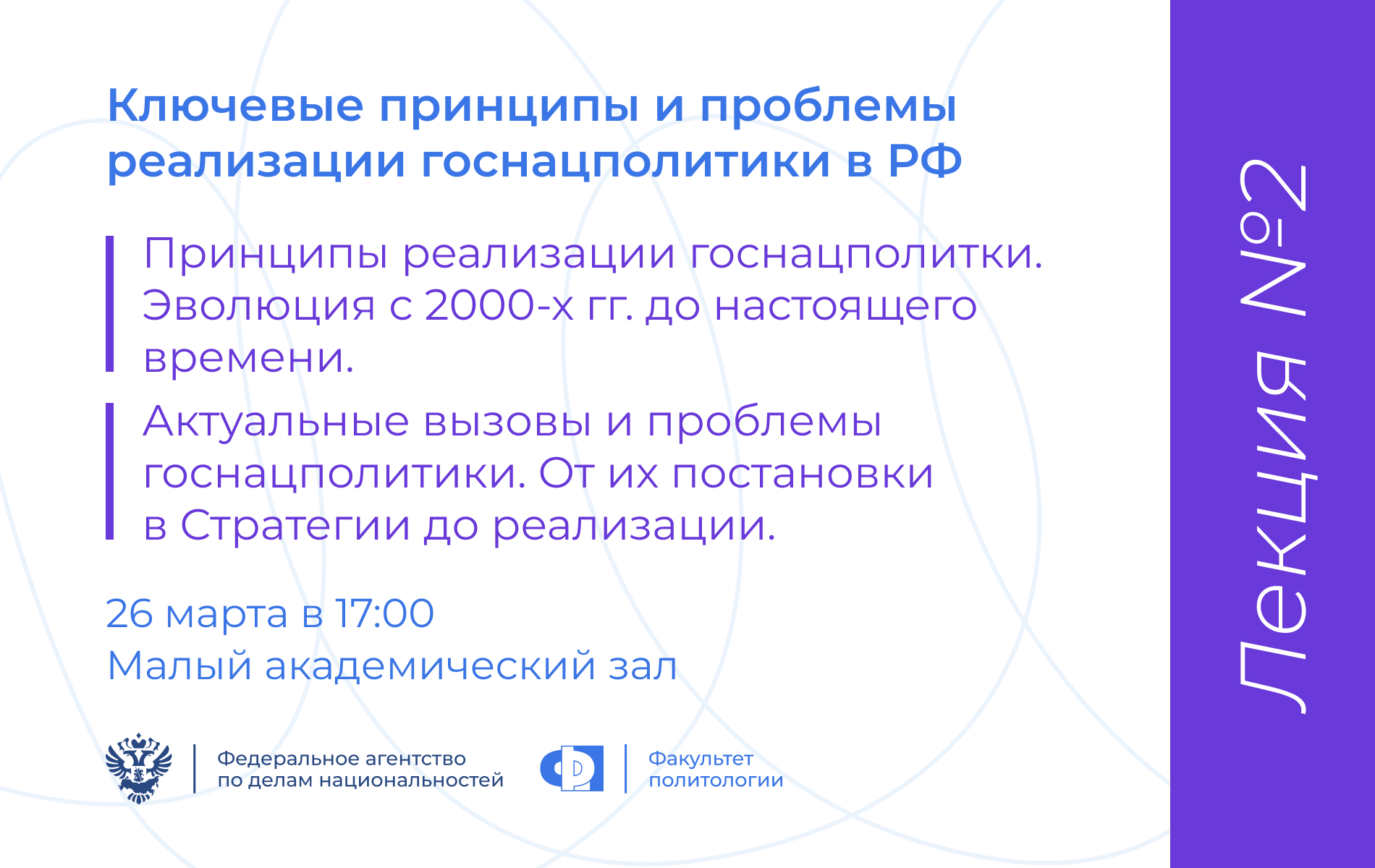 Ключевые принципы и проблемы реализации госнацполитики в РФ

Принципы реализации госнацполитки. Эволюция с 2000-х гг. до настоящего времени.

Актуальные вызовы и проблемы госнацполитики. От их постановки в Стратегии до реализации.

26 марта в 17:00
Малый академический зал

Федеральное агентство по делам национальностей

Факультет политологии

Лекция №2